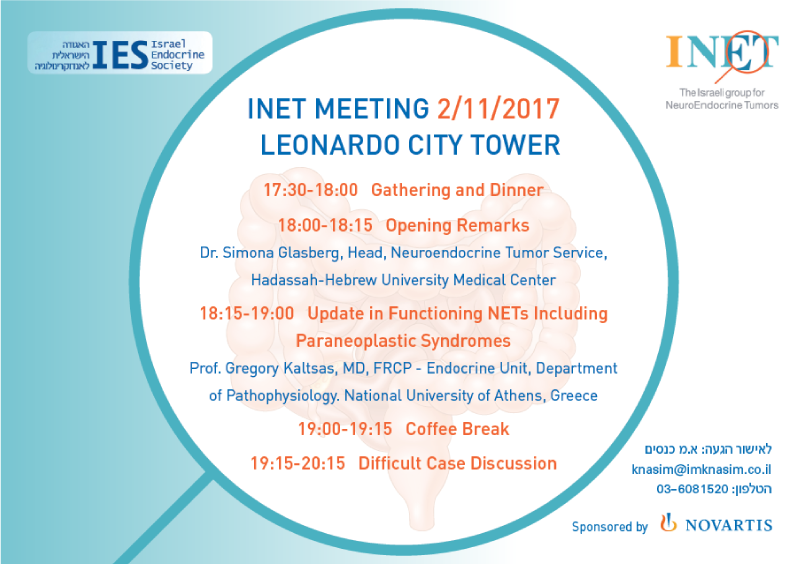 האגודה הישראלית לאנדוקרינולוגיה IES Israel Endocrine Society

INET
The Israeli group for NeuroEndocrine Tumors

INET MEETING 2/11/2017
LEONARDO CITY TOWER

17:30-18:00 Gathering and Dinner

18:00-18:15 Opening Remarks
Dr. Simona Glasberg, Head, Neuroendocrine Tumor Service, Hadassah-Hebrew University Medical Center

18:15-19:00 Update in Functioning NETs Including Paraneoplastic Syndromes
Prof. Gregory Kaltsas, MD, FRCP - Endocrine Unit, Department of Pathophysiology. National University of Athens, Greece

19:00-19:15 Coffee Break

19:15-20:15 Difficult Case Discussion

לאישור הגעה: א.מ כנסים
knasim@imknasim.co.il
הטלפון: 03-6081520

Sponsored by NOVARTIS